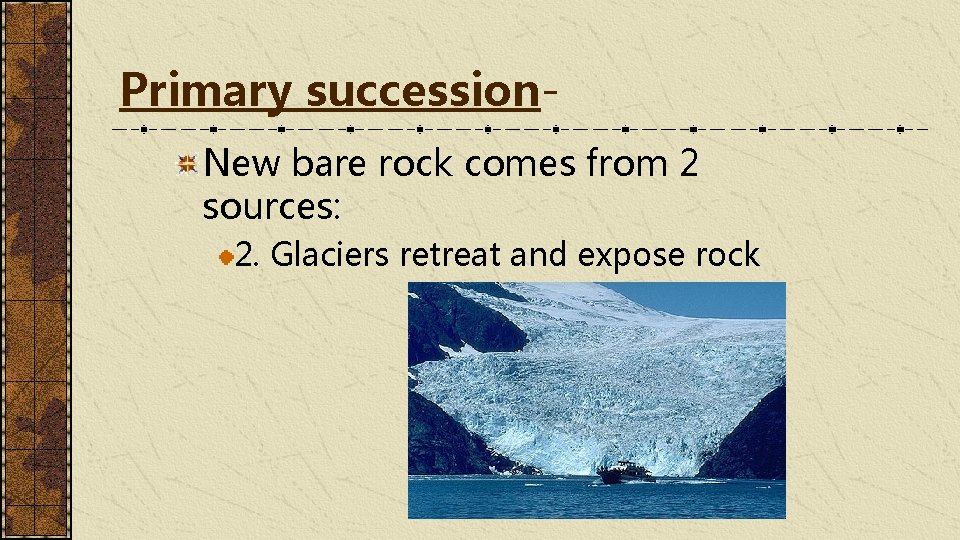 Primary succession-

New bare rock comes from 2 sources:

2. Glaciers retreat and expose rock